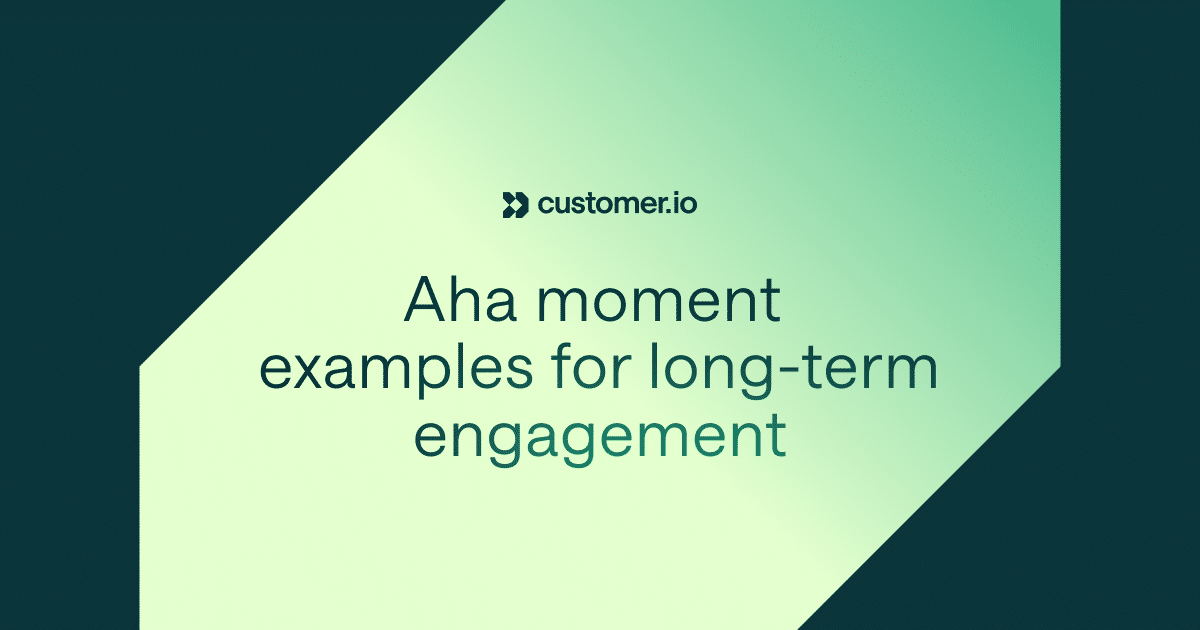 customer.io

Aha moment examples for long-term engagement